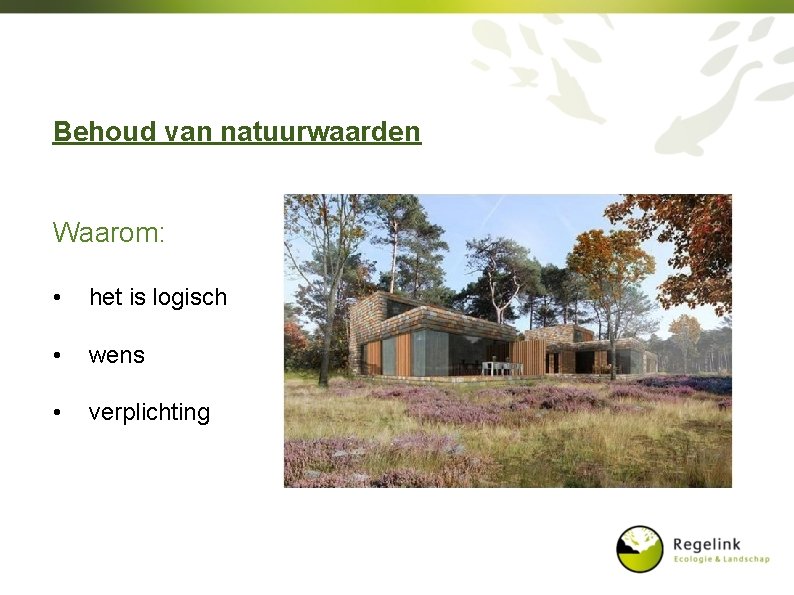 Behoud van natuurwaarden

Waarom:

• het is logisch

• wens

• verplichting

Regelink
Ecologie & Landschap